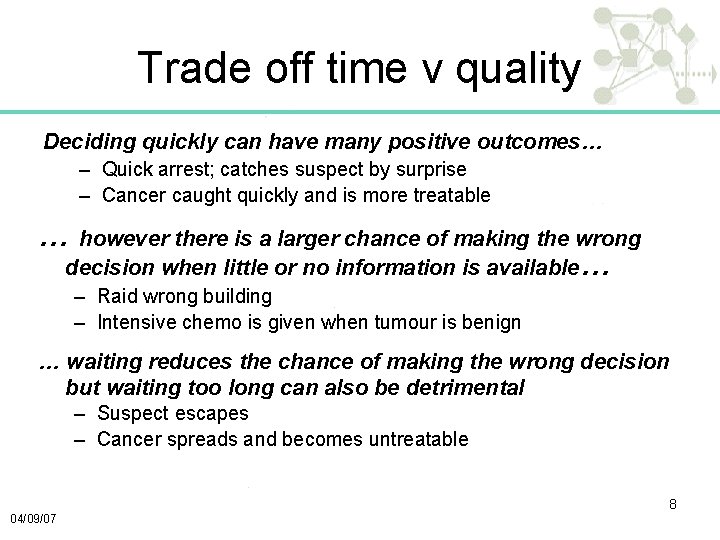 Trade off time v quality

Deciding quickly can have many positive outcomes…

– Quick arrest; catches suspect by surprise
– Cancer caught quickly and is more treatable

… however there is a larger chance of making the wrong decision when little or no information is available…

– Raid wrong building
– Intensive chemo is given when tumour is benign

... waiting reduces the chance of making the wrong decision but waiting too long can also be detrimental

– Suspect escapes
– Cancer spreads and becomes untreatable

8

04/09/07